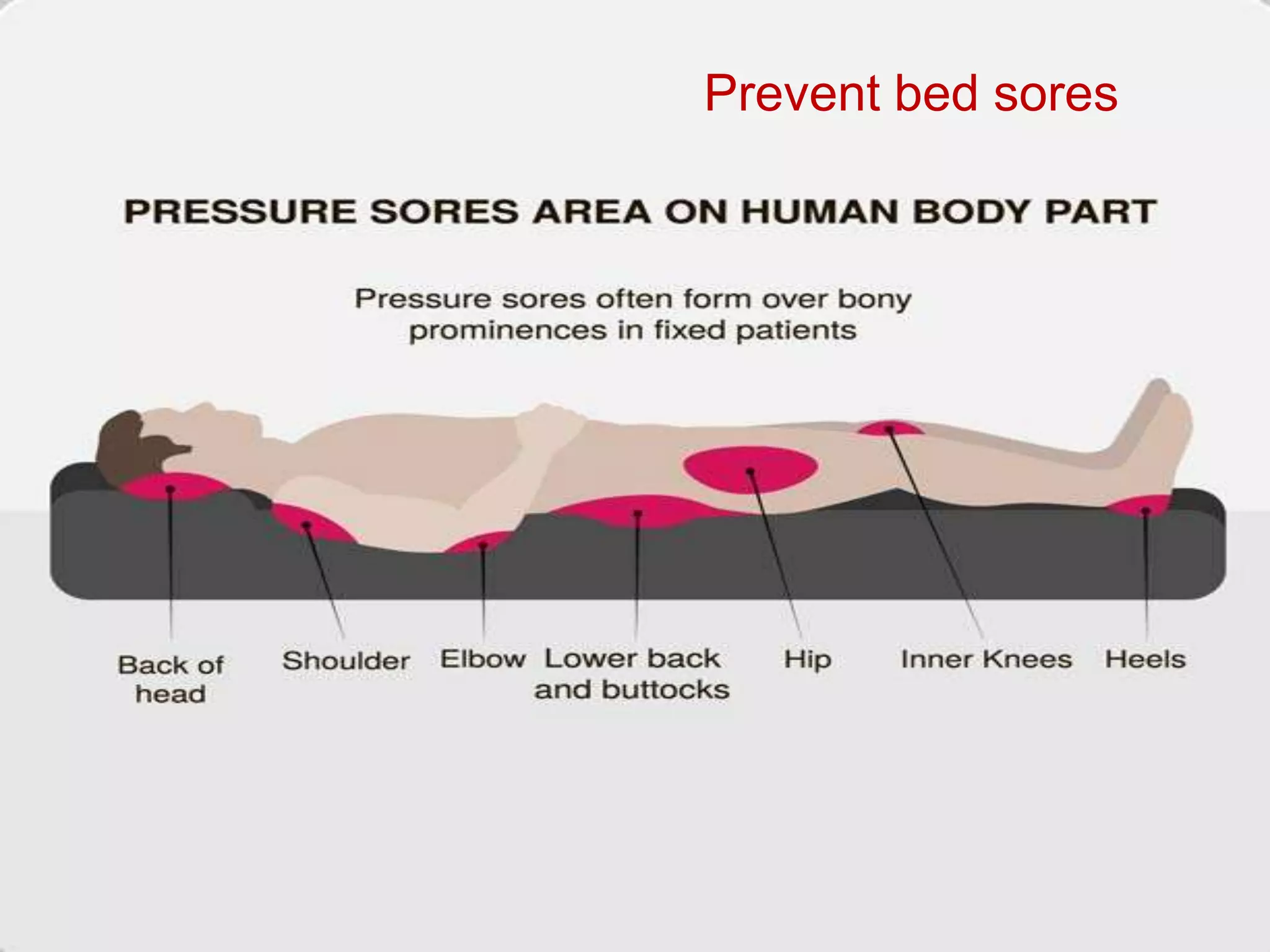 Prevent bed sores

PRESSURE SORES AREA ON HUMAN BODY PART

Pressure sores often form over bony prominences in fixed patients

Back of head

Shoulder

Elbow

Lower back and buttocks

Hip

Inner Knees

Heels